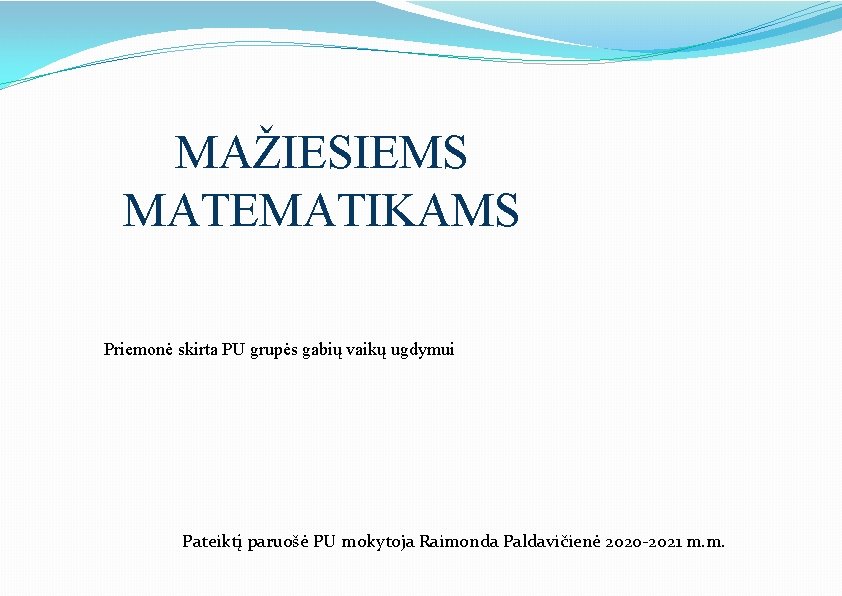 MAŽIESIEMS MATEMATIKAMS

Priemonė skirta PU grupės gabių vaikų ugdymui

Pateiktį paruošė PU mokytoja Raimonda Paldavičienė 2020-2021 m.m.